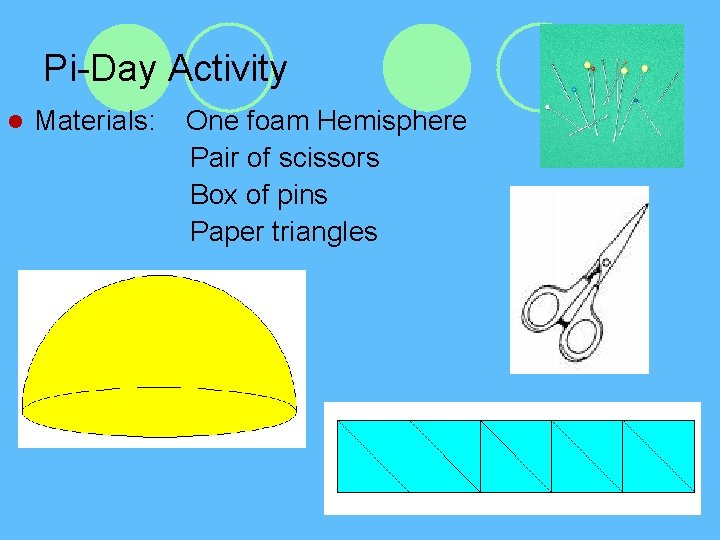 Pi-Day Activity

Materials: One foam Hemisphere
Pair of scissors
Box of pins
Paper triangles